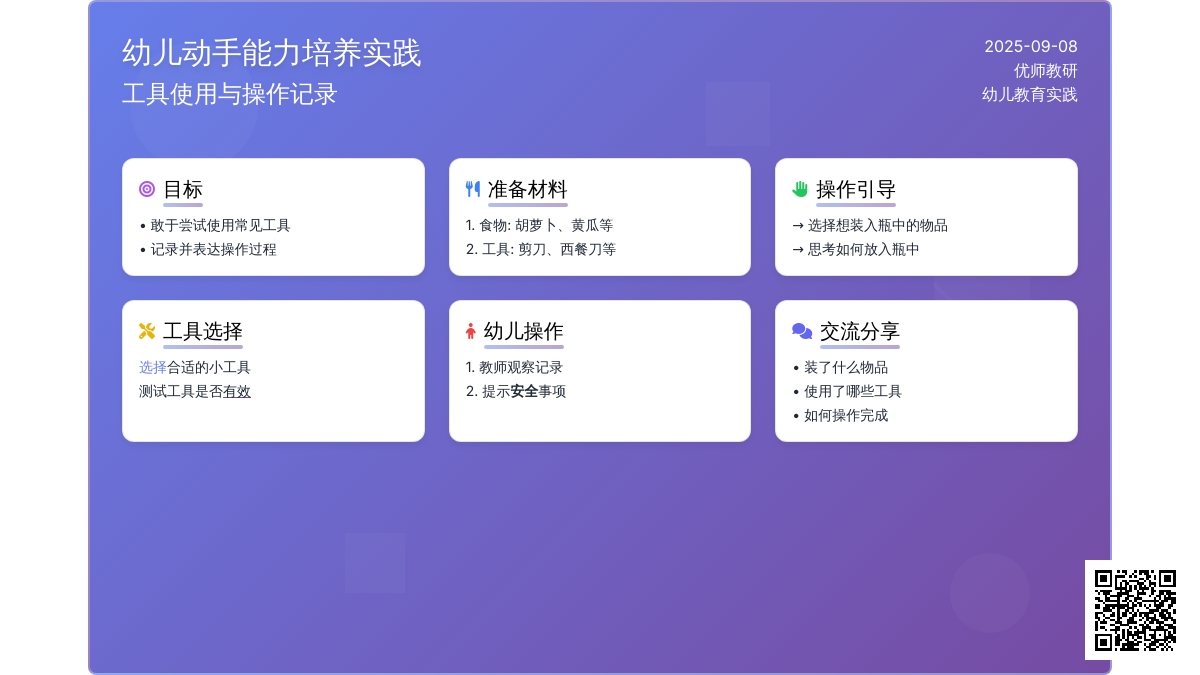 幼儿动手能力培养实践
工具使用与操作记录

2025-09-08
优师教研
幼儿教育实践

目标
• 敢于尝试使用常见工具
• 记录并表达操作过程

准备材料
1. 食物: 胡萝卜、黄瓜等
2. 工具: 剪刀、西餐刀等

操作引导
→ 选择想装入瓶中的物品
→ 思考如何放入瓶中

工具选择
选择合适的小工具
测试工具是否有效

幼儿操作
1. 教师观察记录
2. 提示安全事项

交流分享
• 装了什么物品
• 使用了哪些工具
• 如何操作完成